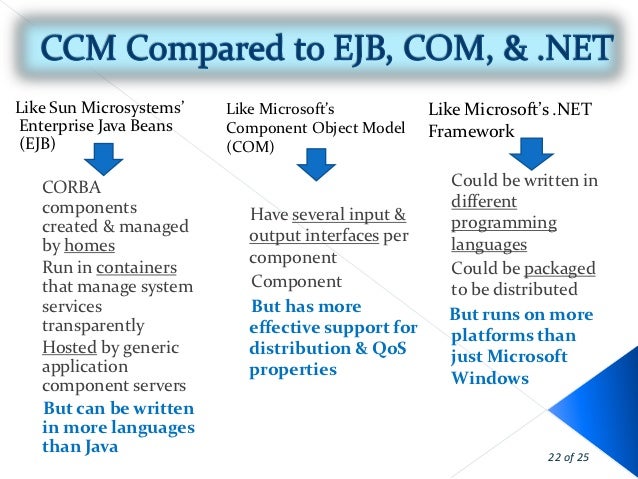 CCM Compared to EJB, COM, & .NET

Like Sun Microsystems' Enterprise Java Beans (EJB)

CORBA components created & managed by homes

Run in containers that manage system services transparently

Hosted by generic application component servers

But can be written in more languages than Java

Like Microsoft's Component Object Model (COM)

Have several input & output interfaces per component

Component

But has more effective support for distribution & QoS properties

Like Microsoft's .NET Framework

Could be written in different programming languages

Could be packaged to be distributed

But runs on more platforms than just Microsoft Windows

22 of 25